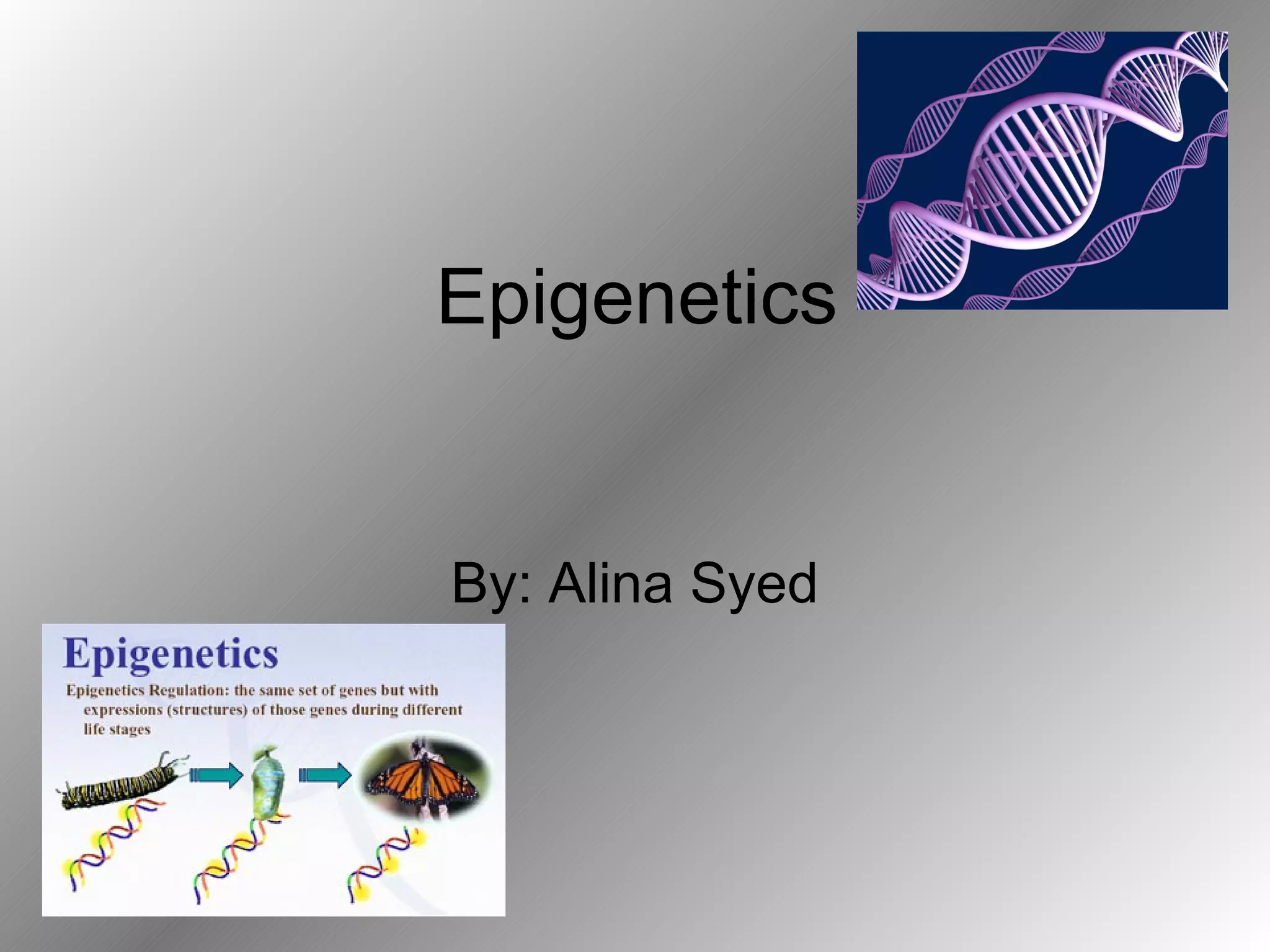 Epigenetics

By: Alina Syed

Epigenetics

Epigenetics Regulation: the same set of genes but with expressions (structures) of those genes during different life stages